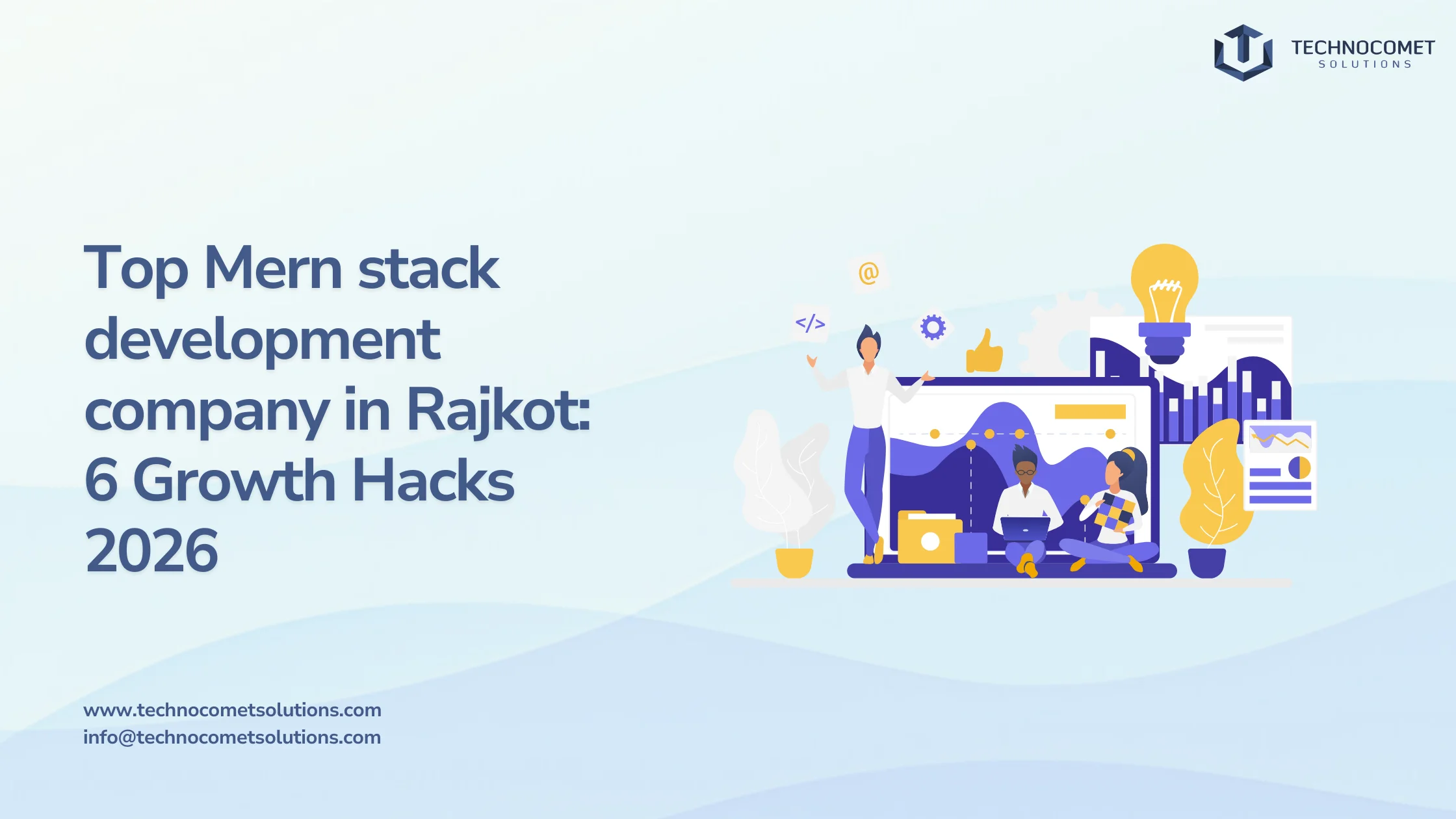 TECHNOCOMET
SOLUTIONS

Top Mern stack development company in Rajkot: 6 Growth Hacks 2026

@

</>

www.technocometsolutions.com
info@technocometsolutions.com